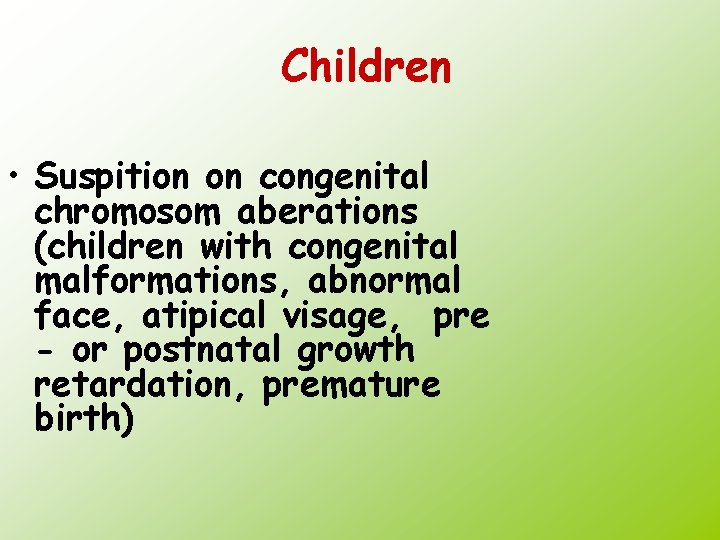 Children

• Suspition on congenital chromosom aberations (children with congenital malformations, abnormal face, atipical visage, pre - or postnatal growth retardation, premature birth)